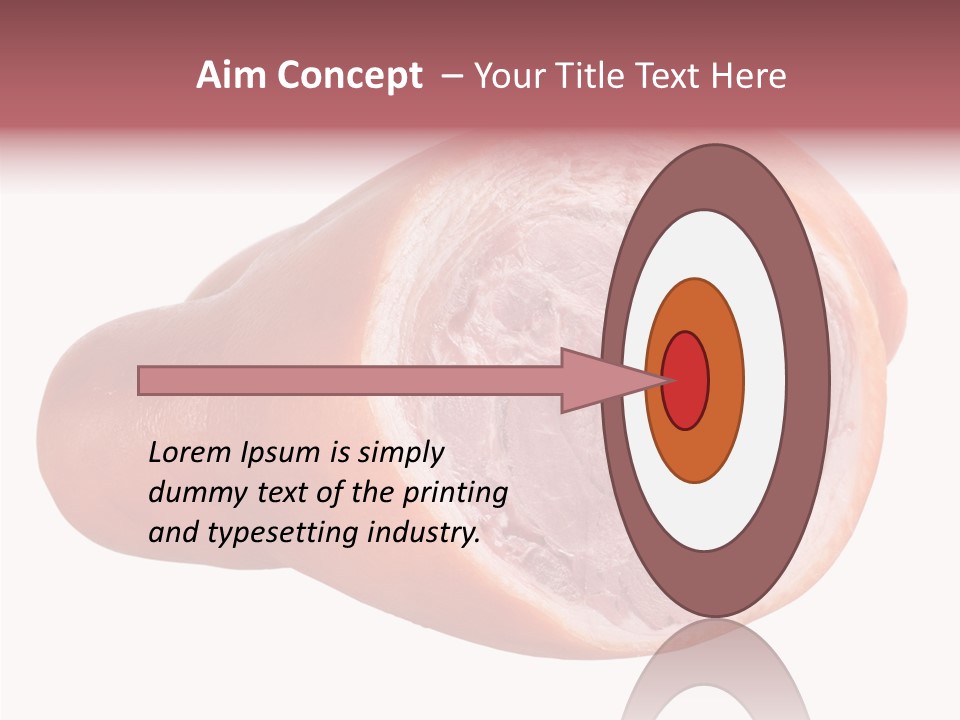 Aim Concept – Your Title Text Here

Lorem Ipsum is simply dummy text of the printing and typesetting industry.